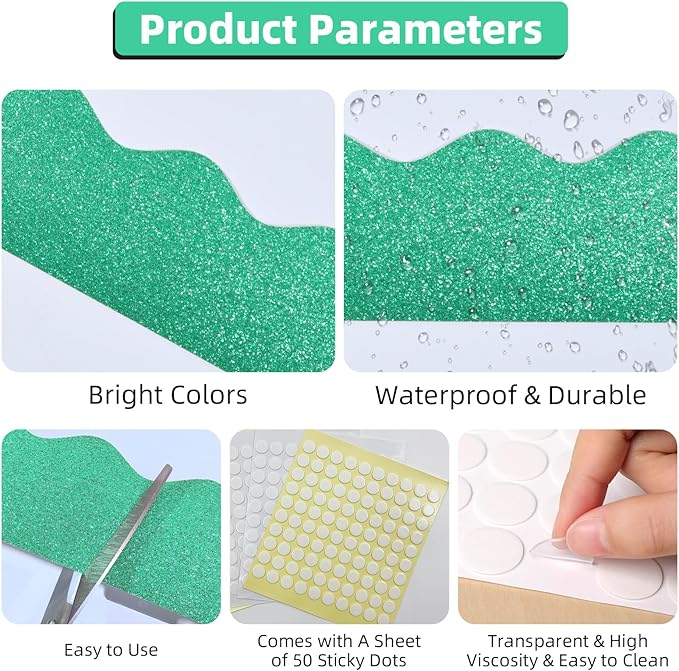 Product Parameters

Bright Colors

Waterproof & Durable

Easy to Use

Comes with A Sheet of 50 Sticky Dots

Transparent & High Viscosity & Easy to Clean